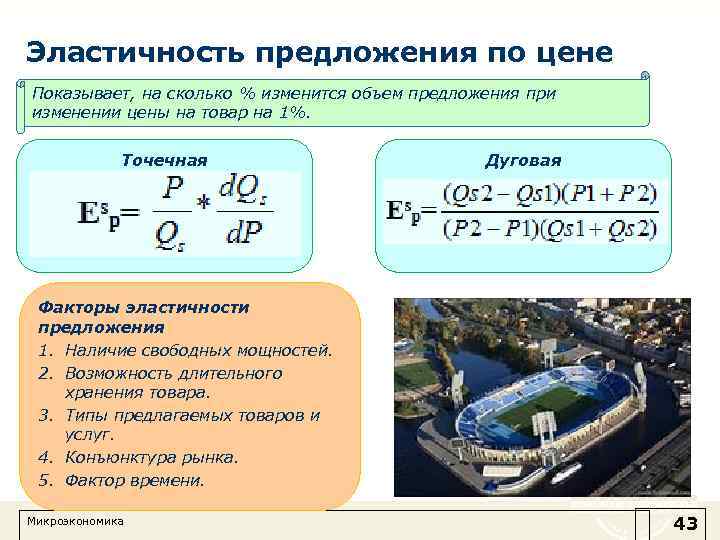 Эластичность предложения по цене

Показывает, на сколько % изменится объем предложения при изменении цены на товар на 1%.

Точечная

$E^s_p = \frac{P}{Q_s} * \frac{dQ_s}{dP}$

Дуговая

$E^s_p = \frac{(Qs2 - Qs1)(P1 + P2)}{(P2 - P1)(Qs1 + Qs2)}$

Факторы эластичности предложения

1. Наличие свободных мощностей.
2. Возможность длительного хранения товара.
3. Типы предлагаемых товаров и услуг.
4. Конъюнктура рынка.
5. Фактор времени.

Микроэкономика

43